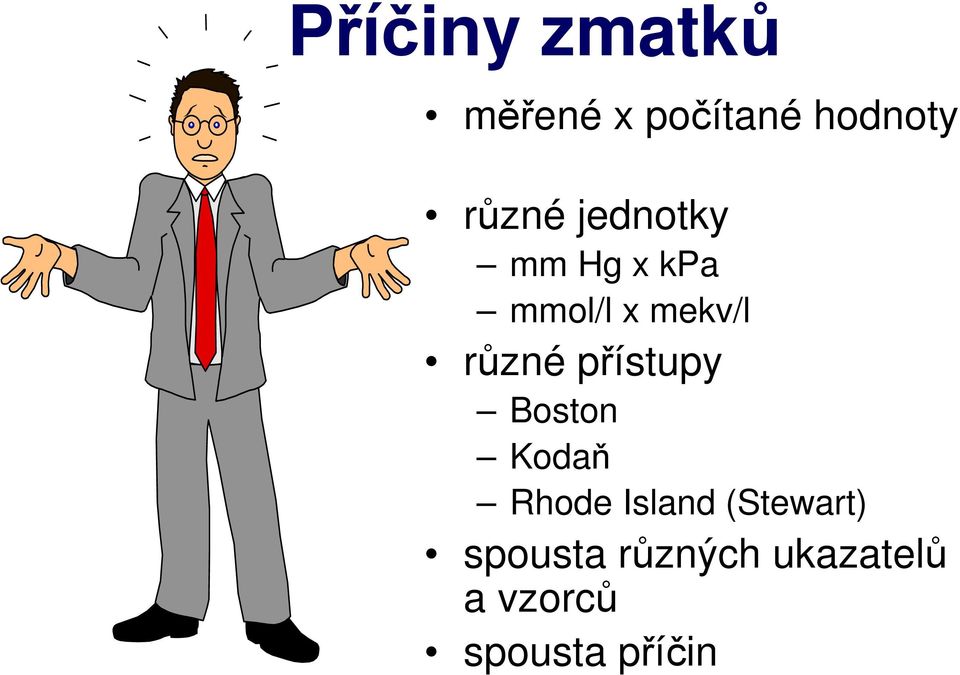 Příčiny zmatků

• měřené x počítané hodnoty

• různé jednotky
– mm Hg x kPa
– mmol/l x mekv/l
• různé přístupy
– Boston
– Kodaň
– Rhode Island (Stewart)
• spousta různých ukazatelů a vzorců
• spousta příčin